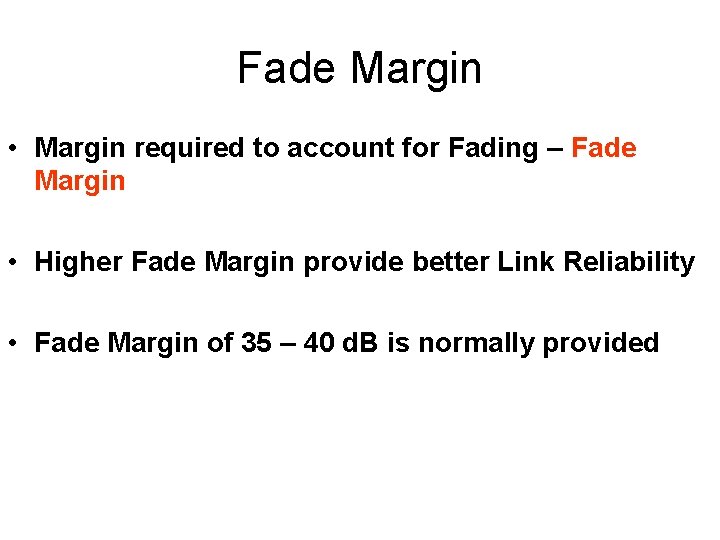 Fade Margin

• Margin required to account for Fading – Fade Margin

• Higher Fade Margin provide better Link Reliability

• Fade Margin of 35 – 40 dB is normally provided